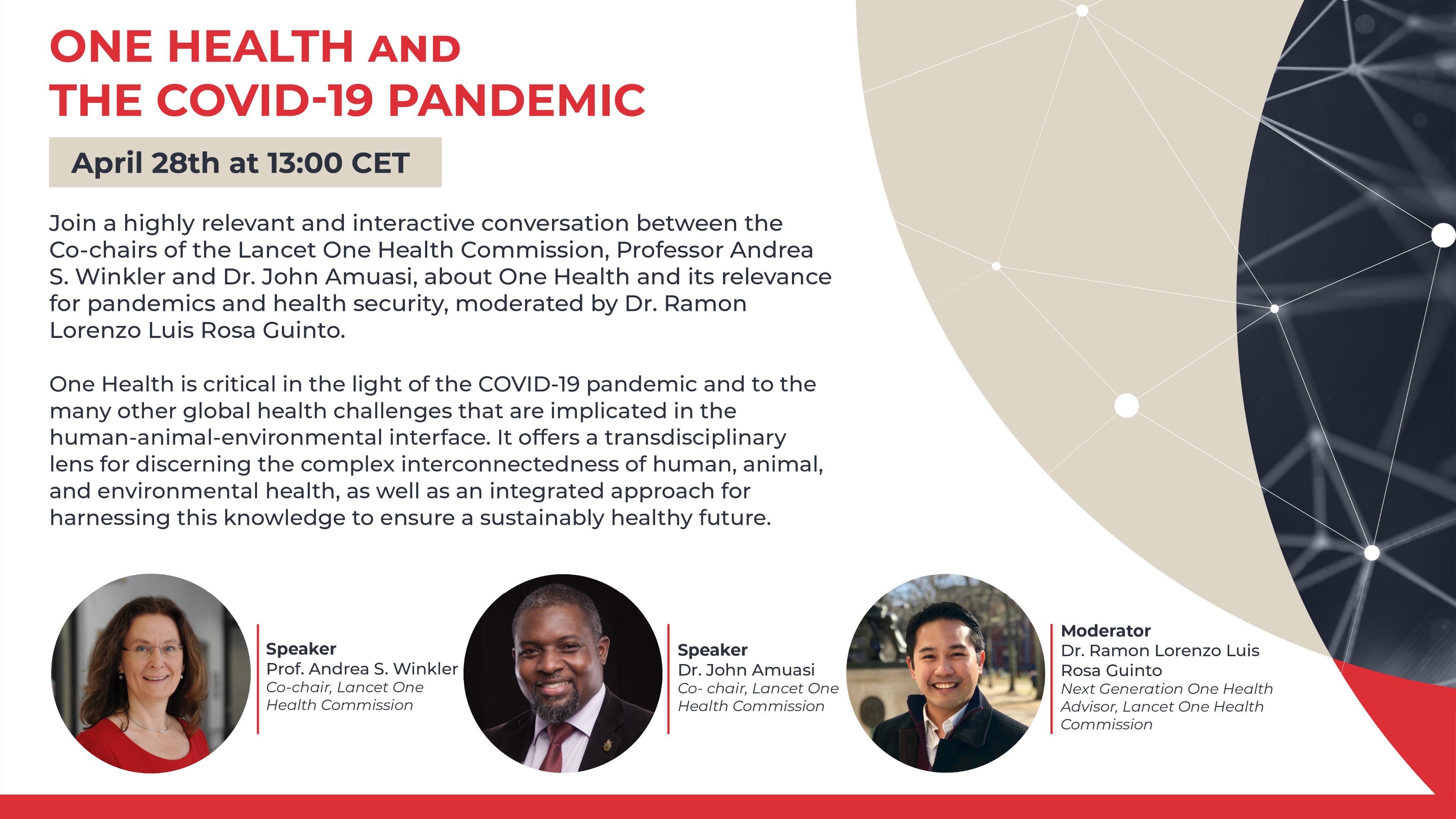 ONE HEALTH AND
THE COVID-19 PANDEMIC

April 28th at 13:00 CET

Join a highly relevant and interactive conversation between the Co-chairs of the Lancet One Health Commission, Professor Andrea S. Winkler and Dr. John Amuasi, about One Health and its relevance for pandemics and health security, moderated by Dr. Ramon Lorenzo Luis Rosa Guinto.

One Health is critical in the light of the COVID-19 pandemic and to the many other global health challenges that are implicated in the human-animal-environmental interface. It offers a transdisciplinary lens for discerning the complex interconnectedness of human, animal, and environmental health, as well as an integrated approach for harnessing this knowledge to ensure a sustainably healthy future.

Speaker
Prof. Andrea S. Winkler
Co-chair, Lancet One Health Commission

Speaker
Dr. John Amuasi
Co- chair, Lancet One Health Commission

Moderator
Dr. Ramon Lorenzo Luis Rosa Guinto
Next Generation One Health Advisor, Lancet One Health Commission